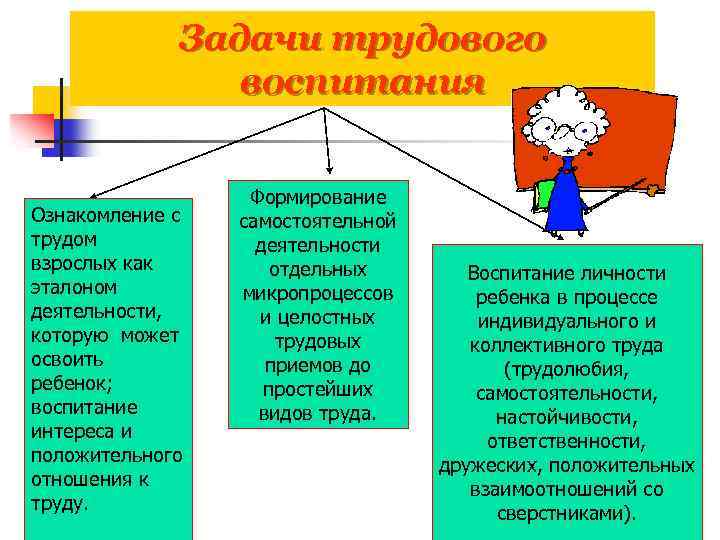 Задачи трудового воспитания

Ознакомление с трудом взрослых как эталоном деятельности, которую может освоить ребенок; воспитание интереса и положительного отношения к труду.

Формирование самостоятельной деятельности отдельных микропроцессов и целостных трудовых приемов до простейших видов труда.

Воспитание личности ребенка в процессе индивидуального и коллективного труда (трудолюбия, самостоятельности, настойчивости, ответственности, дружеских, положительных взаимоотношений со сверстниками).